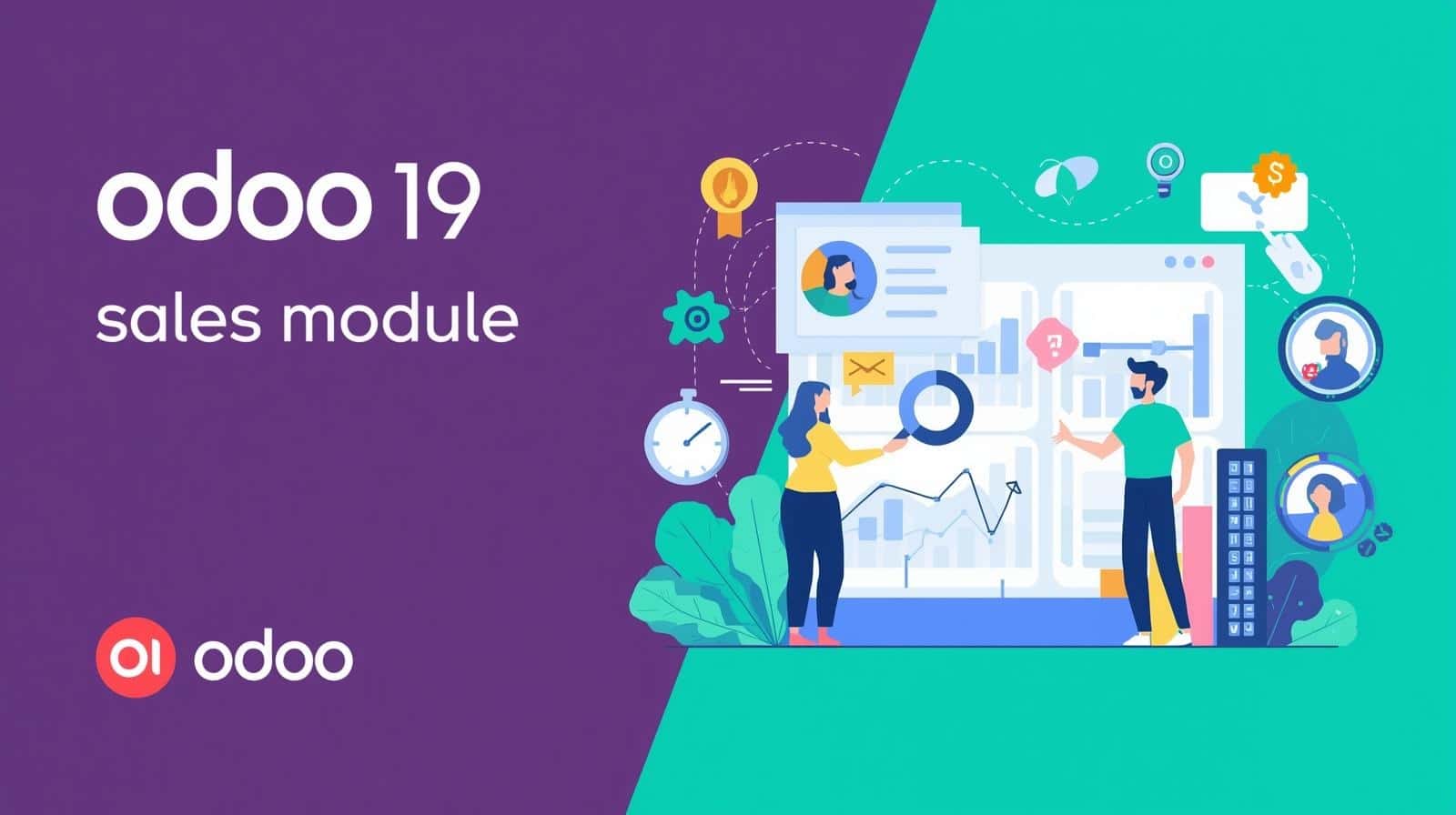 odoo 19

sales module

odoo